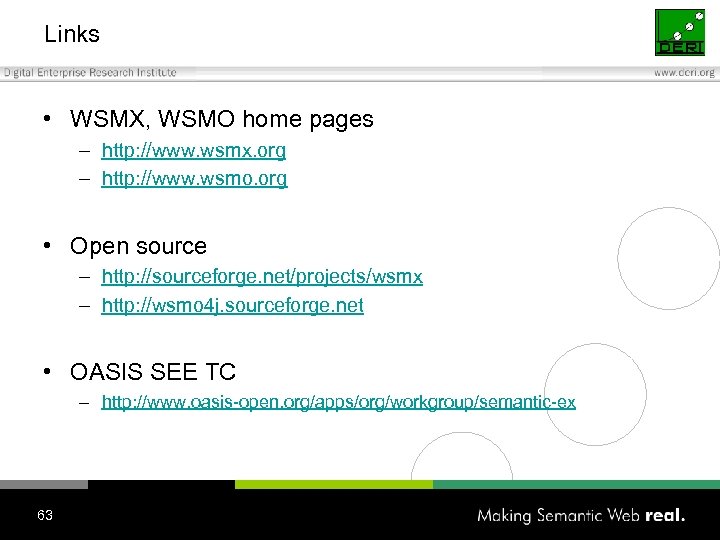 Links

DERI

Digital Enterprise Research Institute

www.deri.org

• WSMX, WSMO home pages
– http://www.wsmx.org
– http://www.wsmo.org

• Open source
– http://sourceforge.net/projects/wsmx
– http://wsmo4j.sourceforge.net

• OASIS SEE TC
– http://www.oasis-open.org/apps/org/workgroup/semantic-ex

63

Making Semantic Web real.